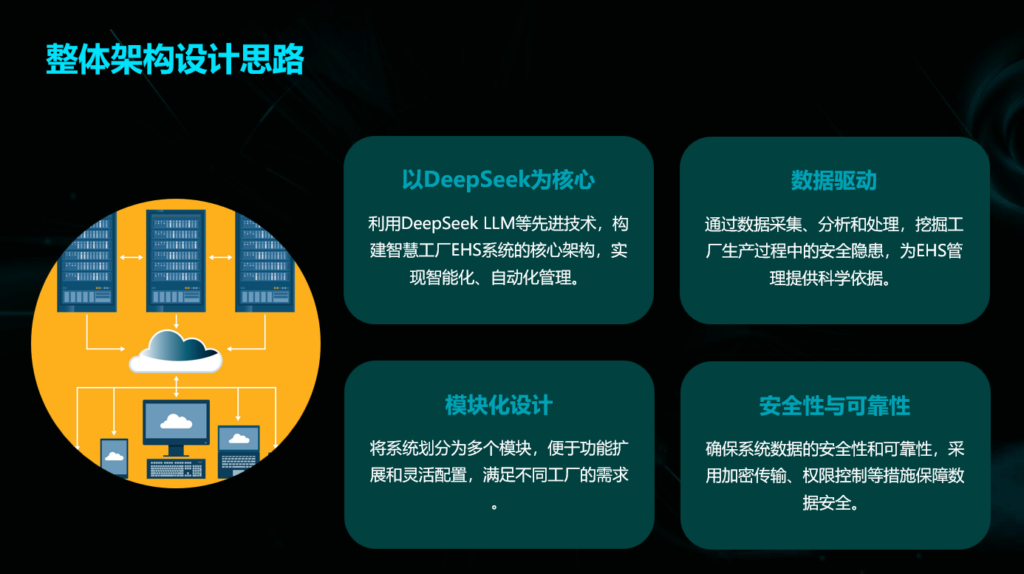 整体架构设计思路

以DeepSeek为核心

利用DeepSeek LLM等先进技术，构建智慧工厂EHS系统的核心架构，实现智能化、自动化管理。

数据驱动

通过数据采集、分析和处理，挖掘工厂生产过程中的安全隐患，为EHS管理提供科学依据。

模块化设计

将系统划分为多个模块，便于功能扩展和灵活配置，满足不同工厂的需求。

安全性与可靠性

确保系统数据的安全性和可靠性，采用加密传输、权限控制等措施保障数据安全。